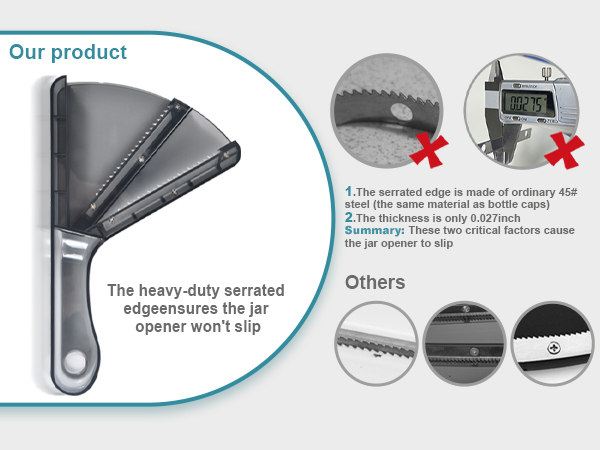 Our product

The heavy-duty serrated edgeensures the jar opener won't slip

00275

1.The serrated edge is made of ordinary 45# steel (the same material as bottle caps)
2.The thickness is only 0.027inch
Summary: These two critical factors cause the jar opener to slip

Others